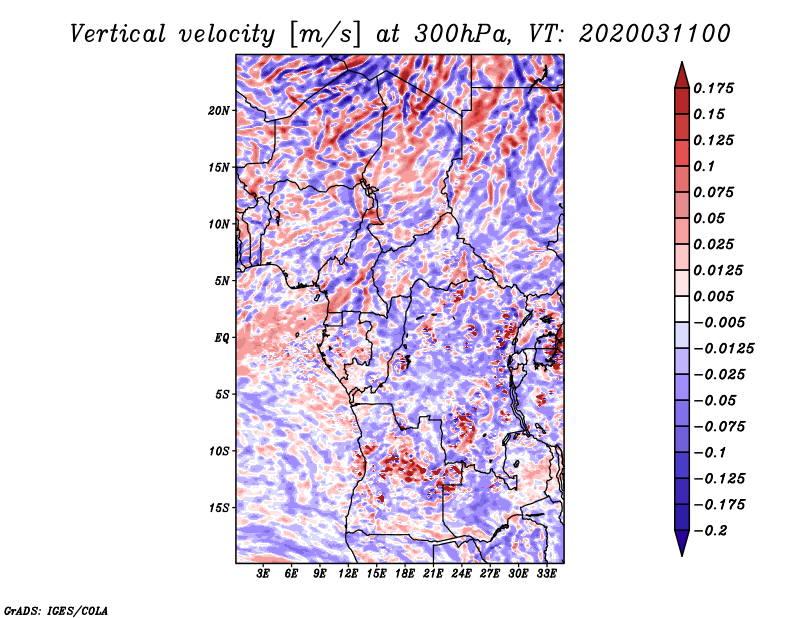 Vertical velocity [m/s] at 300hPa, VT: 2020031100

20N
15N
10N
5N
EQ
5S
10S
15S

3E 6E 9E 12E 15E 18E 21E 24E 27E 30E 33E

0.175
0.15
0.125
0.1
0.075
0.05
0.025
0.0125
0.005
−0.005
−0.0125
−0.025
−0.05
−0.075
−0.1
−0.125
−0.175
−0.2

GrADS: IGES/COLA